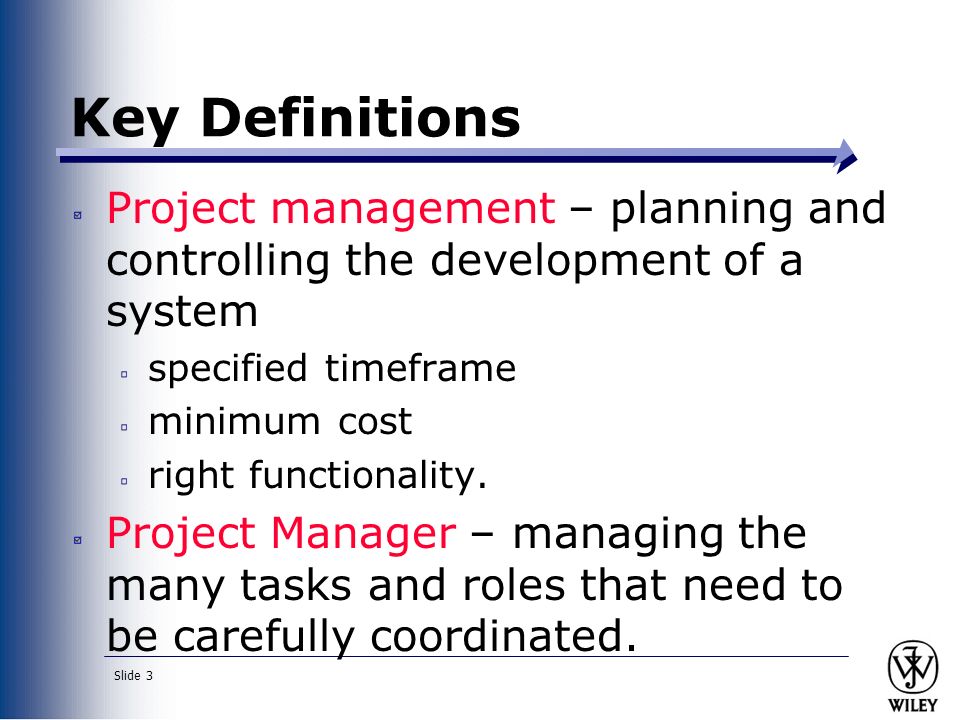 Key Definitions

Project management – planning and controlling the development of a system

specified timeframe

minimum cost

right functionality.

Project Manager – managing the many tasks and roles that need to be carefully coordinated.

Slide 3

WILEY